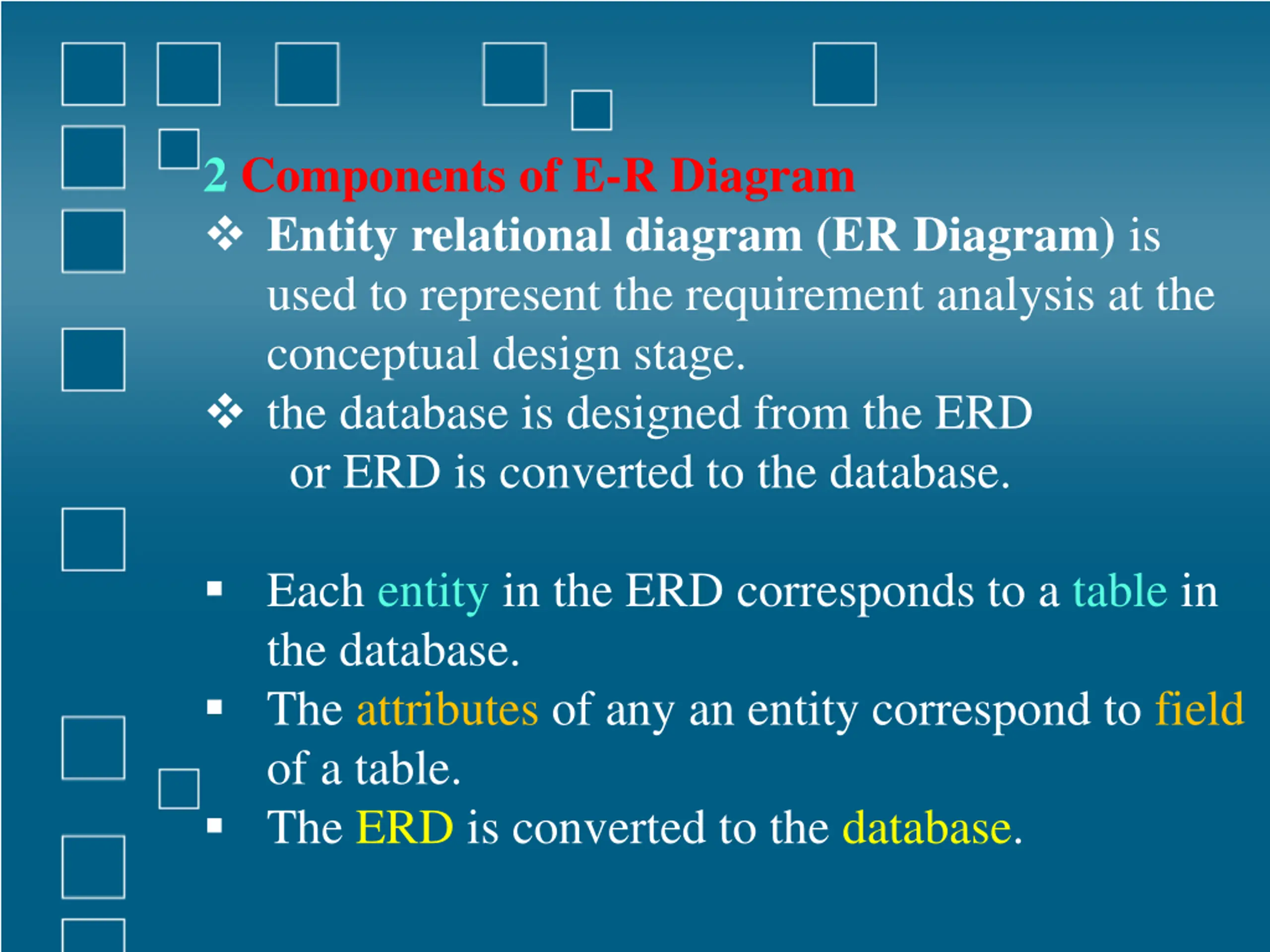 2 Components of E-R Diagram

❖ Entity relational diagram (ER Diagram) is used to represent the requirement analysis at the conceptual design stage.

❖ the database is designed from the ERD or ERD is converted to the database.

▪ Each entity in the ERD corresponds to a table in the database.

▪ The attributes of any an entity correspond to field of a table.

▪ The ERD is converted to the database.